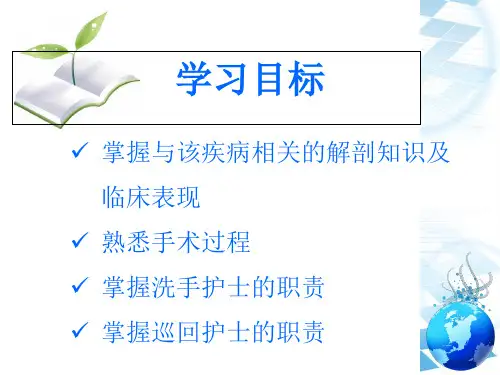 学习目标

✓ 掌握与该疾病相关的解剖知识及临床表现

✓ 熟悉手术过程

✓ 掌握洗手护士的职责

✓ 掌握巡回护士的职责